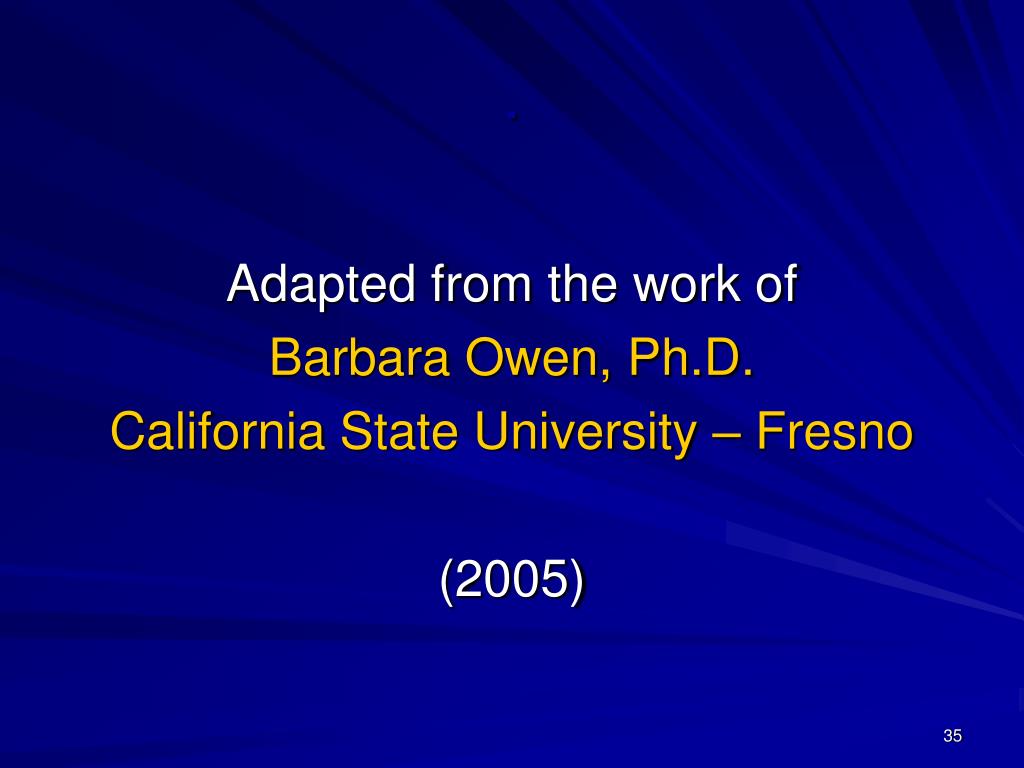 .

Adapted from the work of
Barbara Owen, Ph.D.
California State University – Fresno

(2005)

35